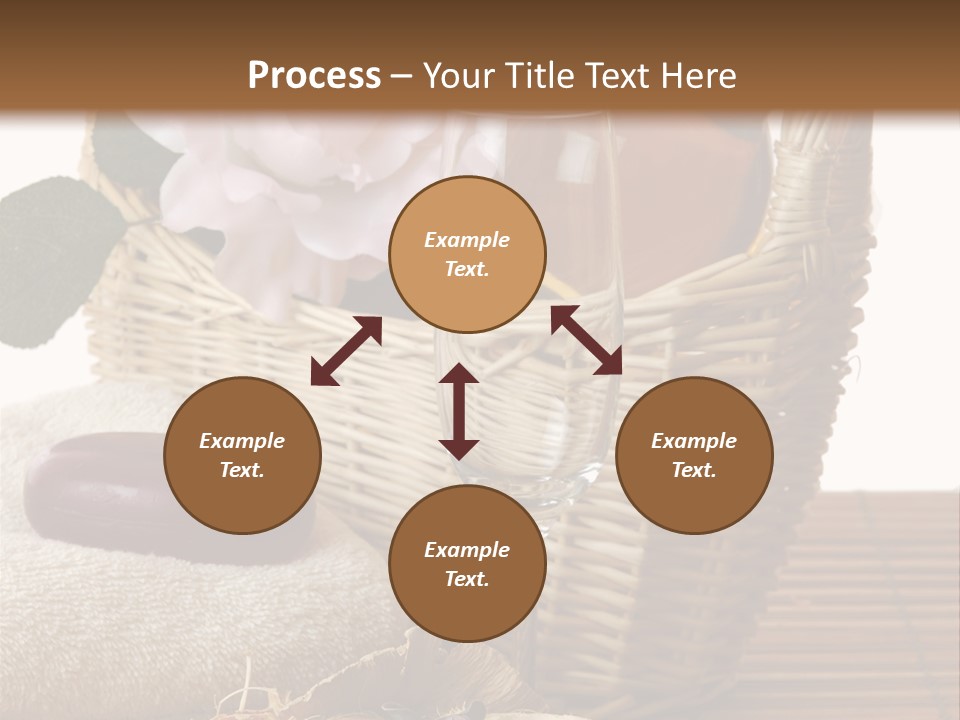 Process – Your Title Text Here

Example Text.

Example Text.

Example Text.

Example Text.